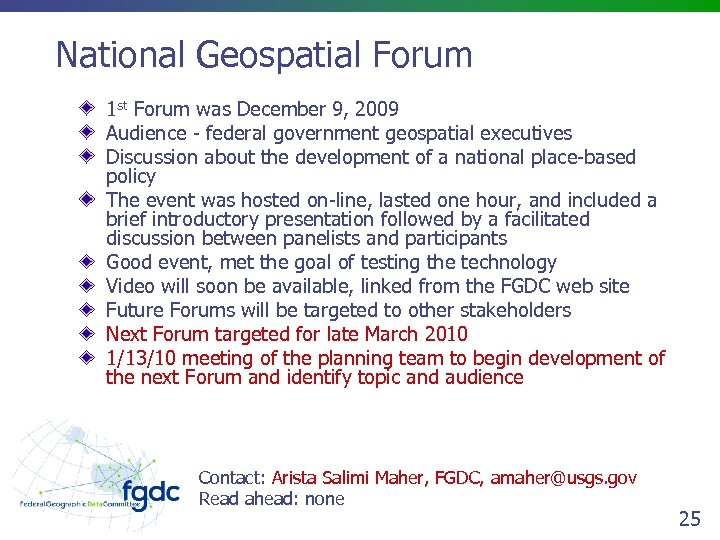 National Geospatial Forum

1st Forum was December 9, 2009
Audience - federal government geospatial executives
Discussion about the development of a national place-based policy
The event was hosted on-line, lasted one hour, and included a brief introductory presentation followed by a facilitated discussion between panelists and participants
Good event, met the goal of testing the technology
Video will soon be available, linked from the FGDC web site
Future Forums will be targeted to other stakeholders
Next Forum targeted for late March 2010
1/13/10 meeting of the planning team to begin development of the next Forum and identify topic and audience

fgdc
Federal Geographic Data Committee

Contact: Arista Salimi Maher, FGDC, amaher@usgs.gov
Read ahead: none

25